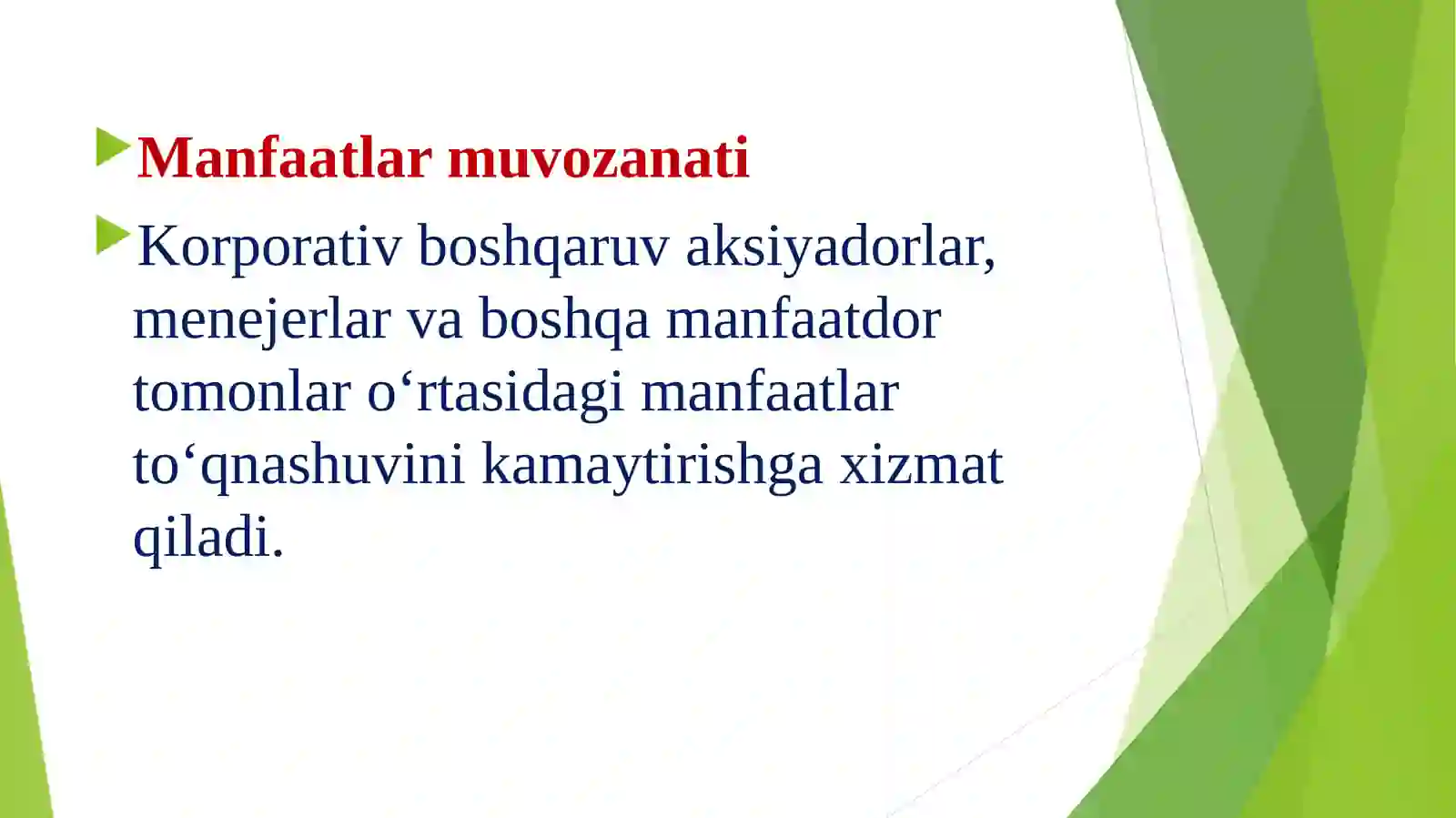 Manfaatlar muvozanati

Korporativ boshqaruv aksiyadorlar, menejerlar va boshqa manfaatdor tomonlar o‘rtasidagi manfaatlar to‘qnashuvini kamaytirishga xizmat qiladi.